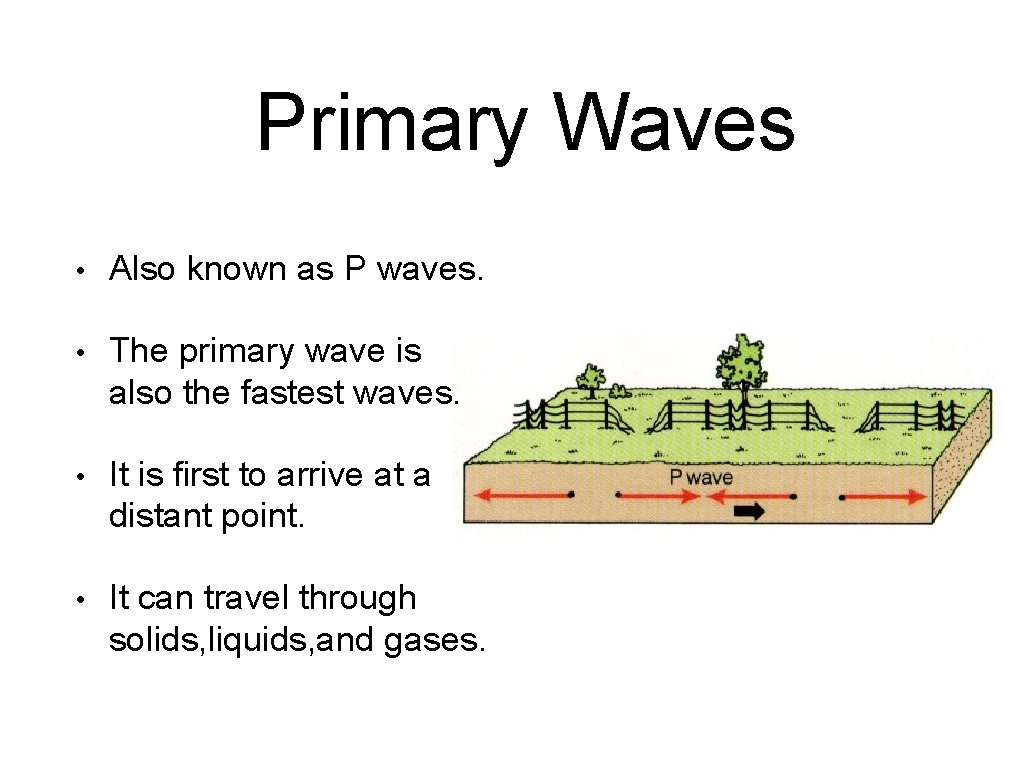 Primary Waves

• Also known as P waves.

• The primary wave is also the fastest waves.

• It is first to arrive at a distant point.

• It can travel through solids,liquids,and gases.

P wave